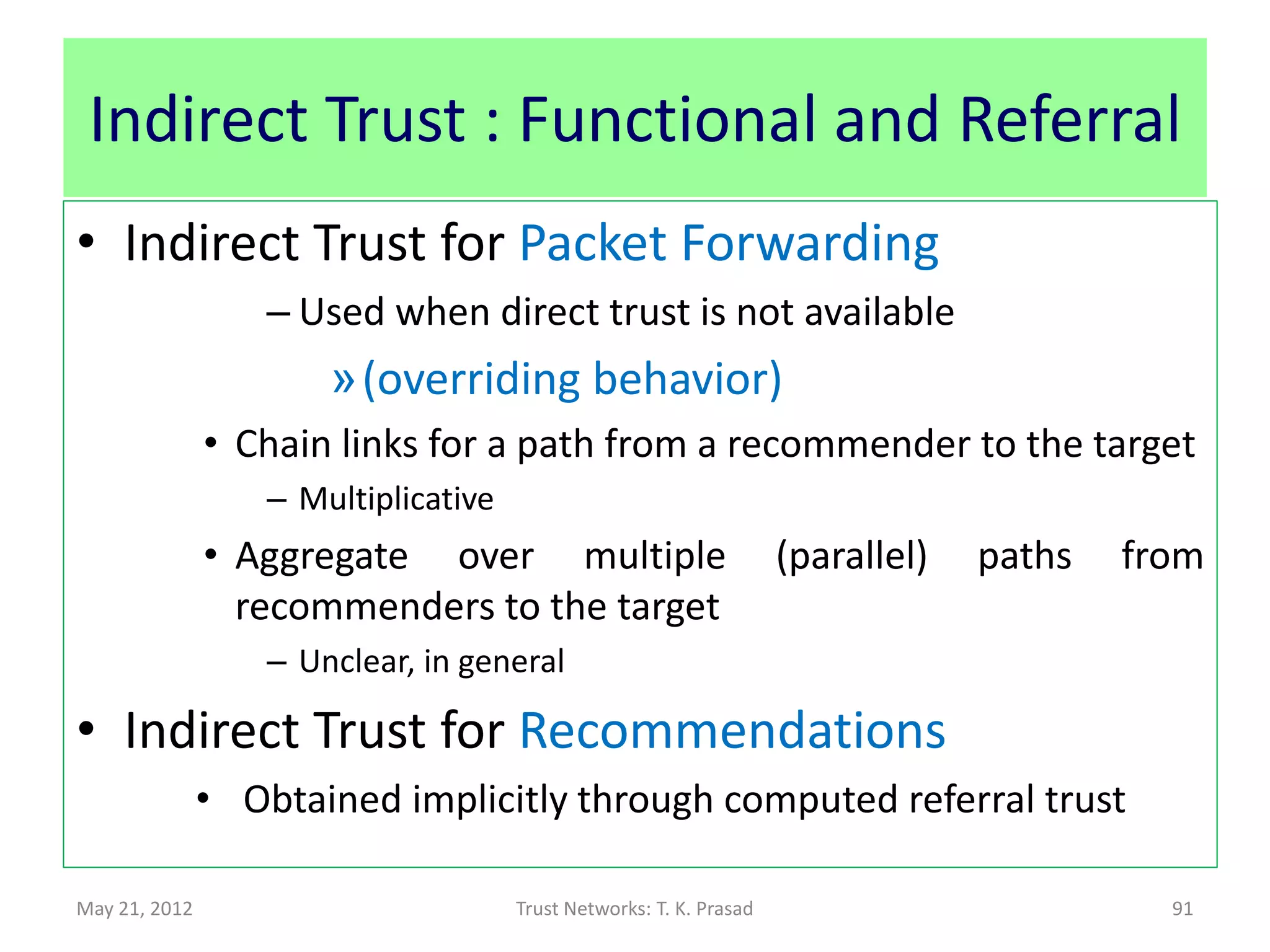 Indirect Trust : Functional and Referral

• Indirect Trust for Packet Forwarding

– Used when direct trust is not available

» (overriding behavior)

• Chain links for a path from a recommender to the target

– Multiplicative

• Aggregate over multiple (parallel) paths from recommenders to the target

– Unclear, in general

• Indirect Trust for Recommendations

• Obtained implicitly through computed referral trust

May 21, 2012

Trust Networks: T. K. Prasad

91